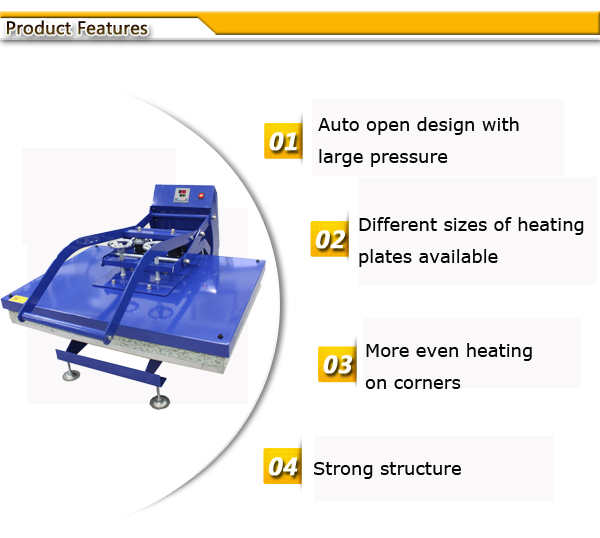 Product Features

01 Auto open design with large pressure

02 Different sizes of heating plates available

03 More even heating on corners

04 Strong structure